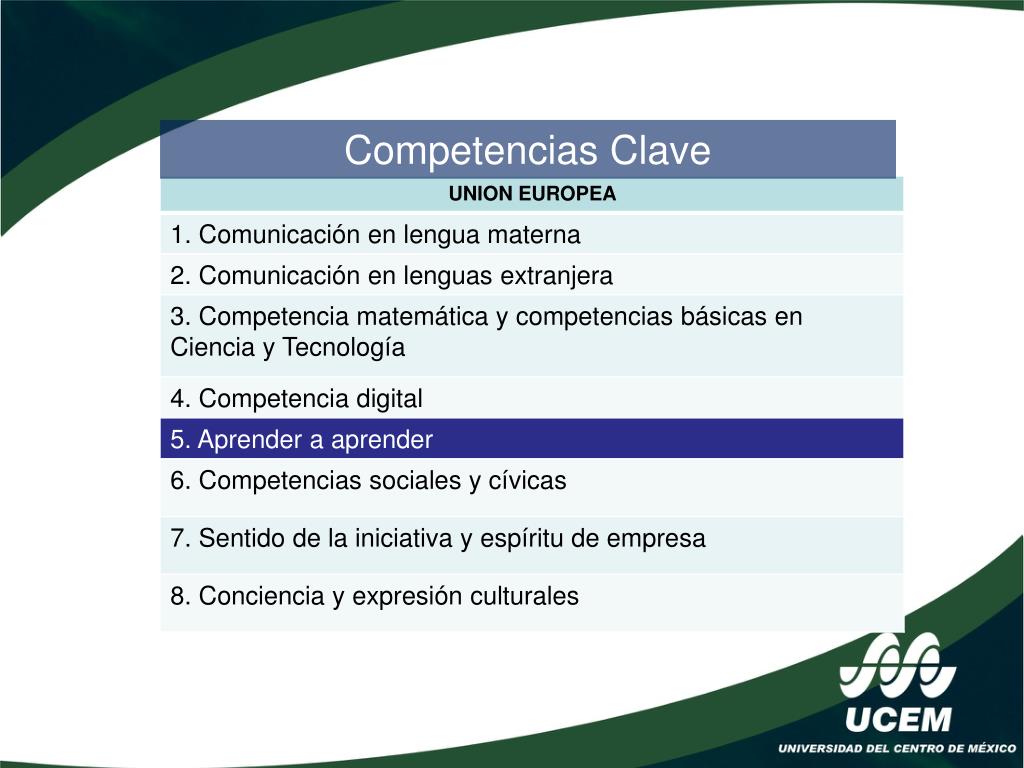 Competencias Clave

| UNION EUROPEA |
|---|
| 1. Comunicación en lengua materna |
| 2. Comunicación en lenguas extranjera |
| 3. Competencia matemática y competencias básicas en Ciencia y Tecnología |
| 4. Competencia digital |
| 5. Aprender a aprender |
| 6. Competencias sociales y cívicas |
| 7. Sentido de la iniciativa y espíritu de empresa |
| 8. Conciencia y expresión culturales |

UCEM
UNIVERSIDAD DEL CENTRO DE MÉXICO